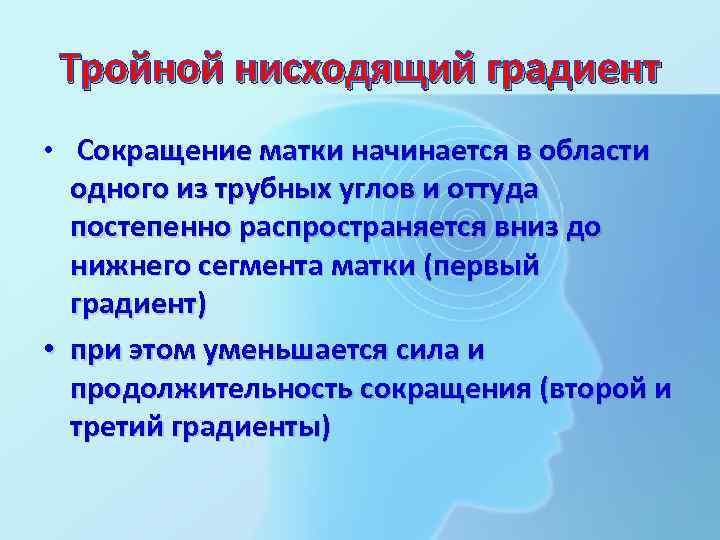 Тройной нисходящий градиент

• Сокращение матки начинается в области одного из трубных углов и оттуда постепенно распространяется вниз до нижнего сегмента матки (первый градиент)

• при этом уменьшается сила и продолжительность сокращения (второй и третий градиенты)